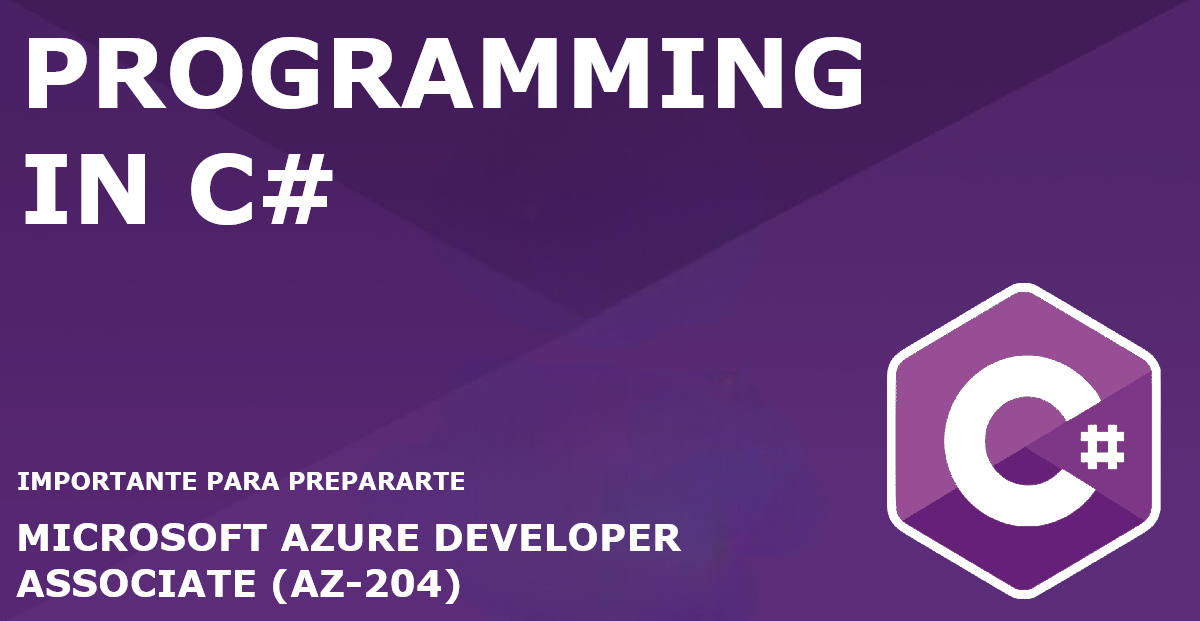 PROGRAMMING IN C#

IMPORTANTE PARA PREPARARTE

MICROSOFT AZURE DEVELOPER ASSOCIATE (AZ-204)

C#